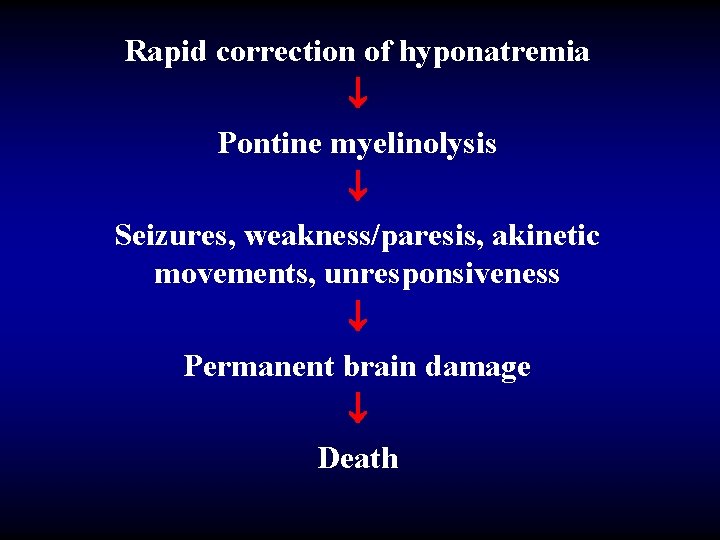 Rapid correction of hyponatremia
↓
Pontine myelinolysis
↓
Seizures, weakness/paresis, akinetic movements, unresponsiveness
↓
Permanent brain damage
↓
Death